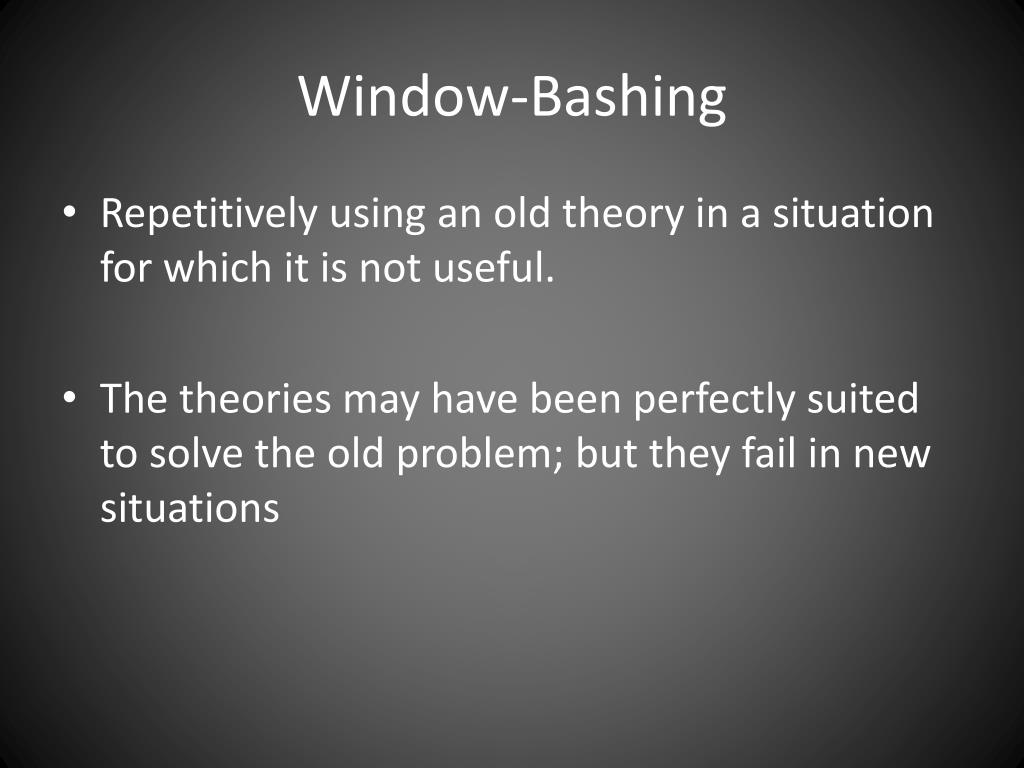 Window-Bashing

• Repetitively using an old theory in a situation for which it is not useful.

• The theories may have been perfectly suited to solve the old problem; but they fail in new situations